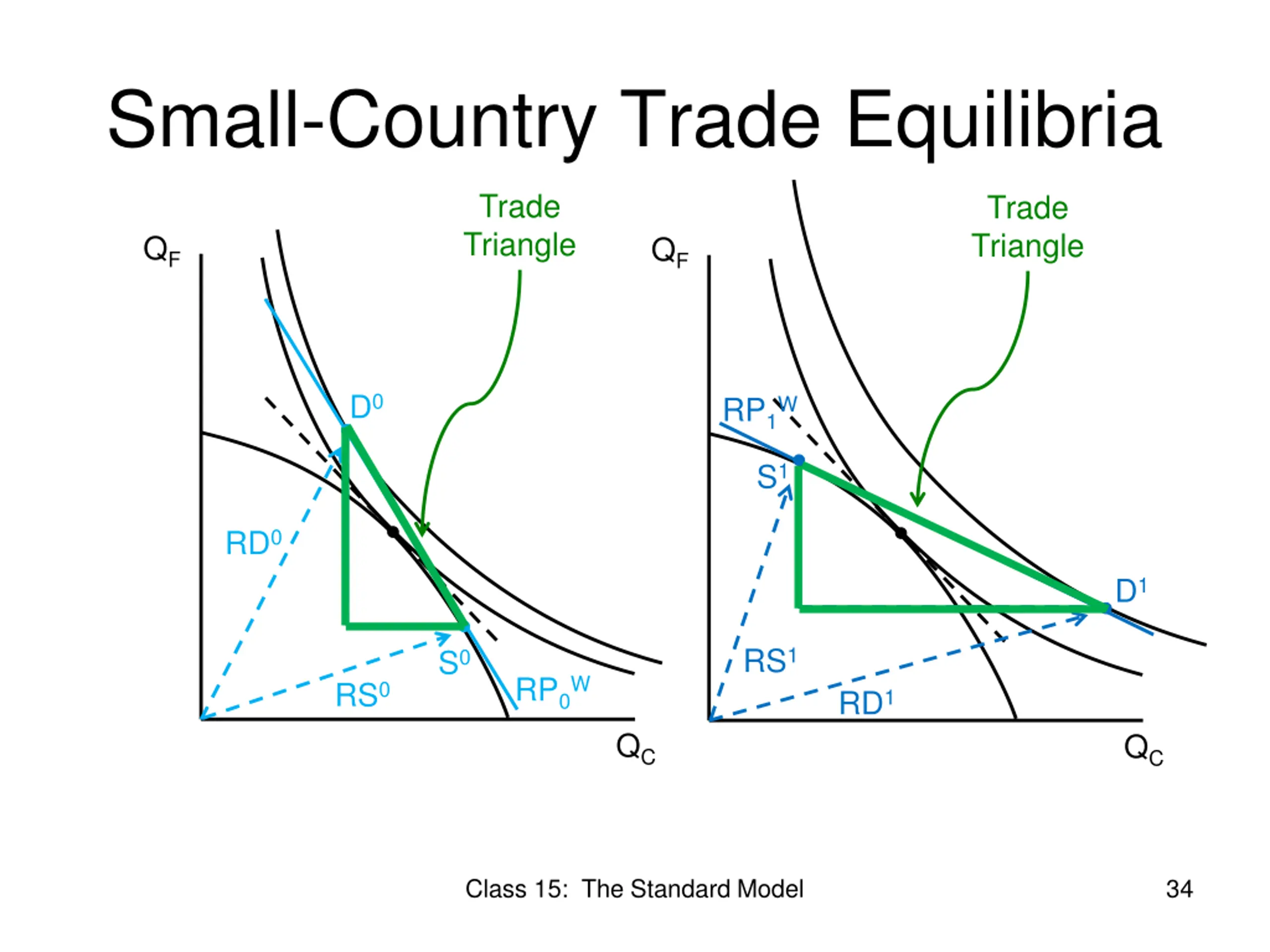 Small-Country Trade Equilibria

Trade Triangle

$Q_F$

$D^0$

$RD^0$

$S^0$

$RS^0$

$RP_0^W$

$Q_C$

Trade Triangle

$Q_F$

$RP_1^W$

$S^1$

$D^1$

$RS^1$

$RD^1$

$Q_C$

Class 15: The Standard Model

34